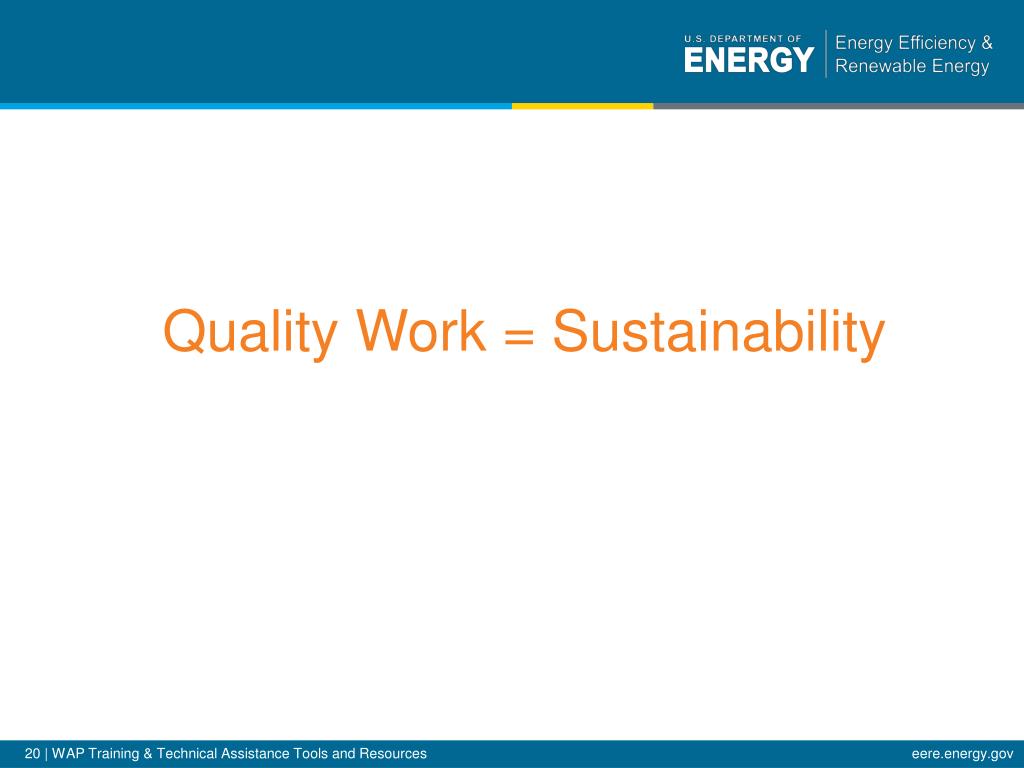 U.S. DEPARTMENT OF
ENERGY

Energy Efficiency &
Renewable Energy

Quality Work = Sustainability

20 | WAP Training & Technical Assistance Tools and Resources

eere.energy.gov